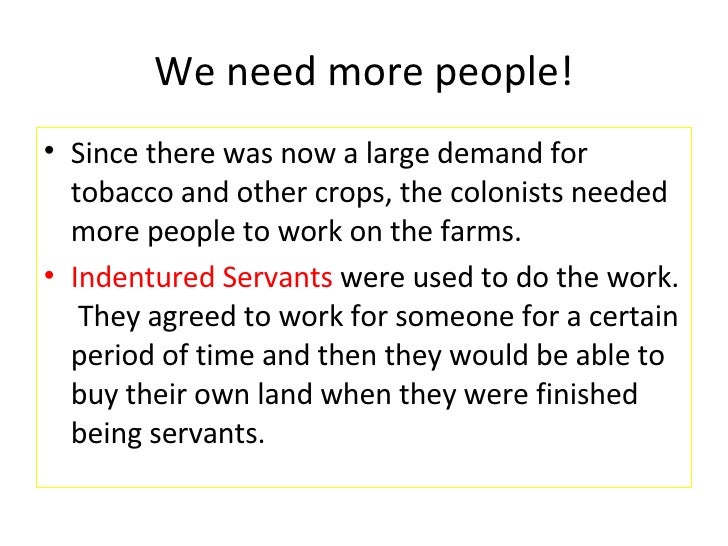 We need more people!

• Since there was now a large demand for tobacco and other crops, the colonists needed more people to work on the farms.

• Indentured Servants were used to do the work. They agreed to work for someone for a certain period of time and then they would be able to buy their own land when they were finished being servants.